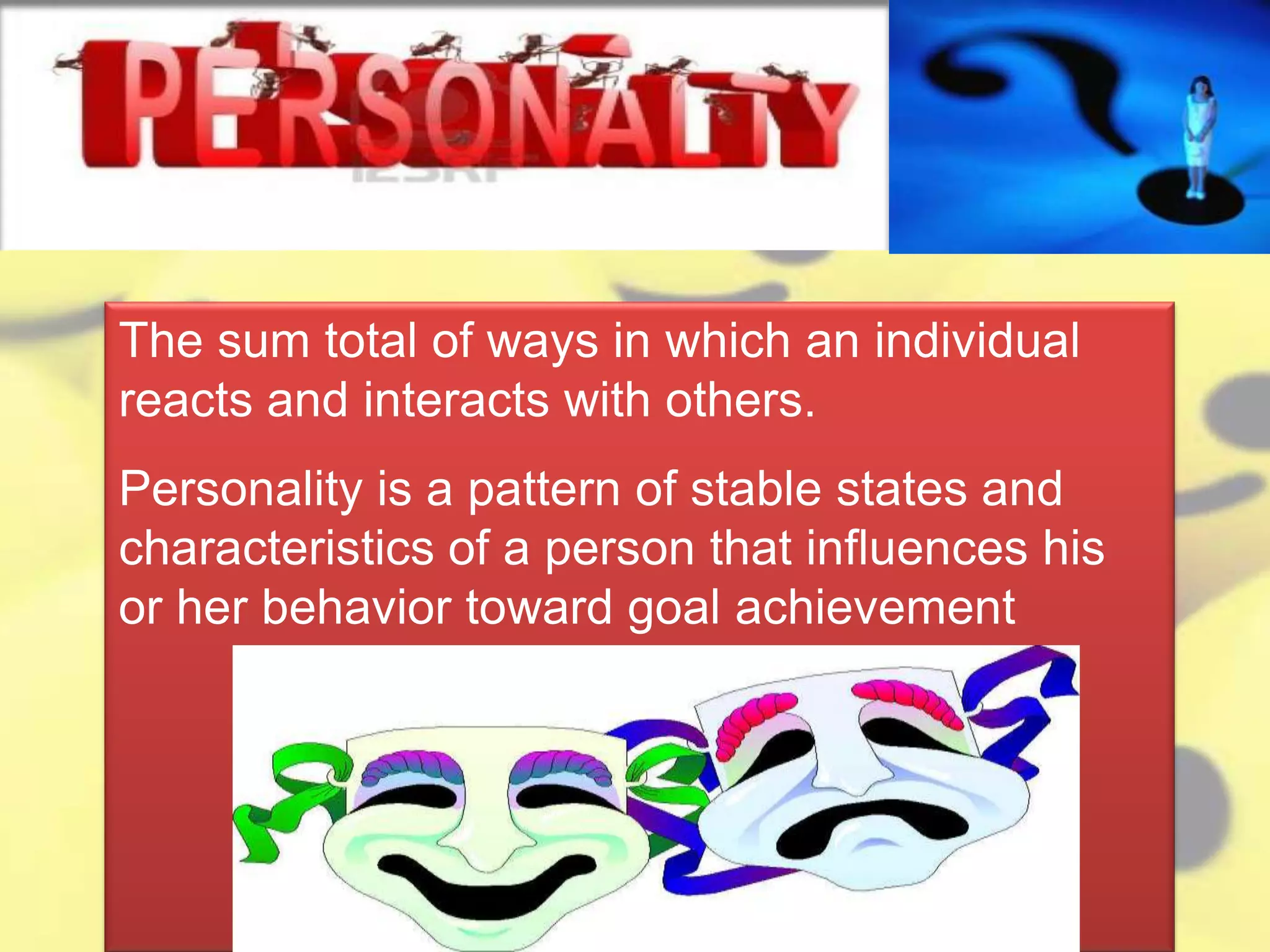 PERSONALITY

123RF

The sum total of ways in which an individual reacts and interacts with others.

Personality is a pattern of stable states and characteristics of a person that influences his or her behavior toward goal achievement